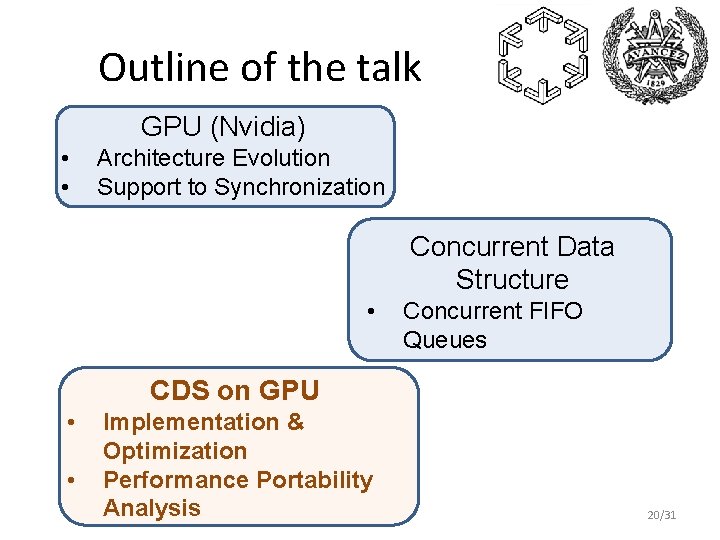 Outline of the talk

AVANCEZ
1829

GPU (Nvidia)
• Architecture Evolution
• Support to Synchronization

Concurrent Data Structure
• Concurrent FIFO Queues

CDS on GPU
• Implementation & Optimization
• Performance Portability Analysis

20/31